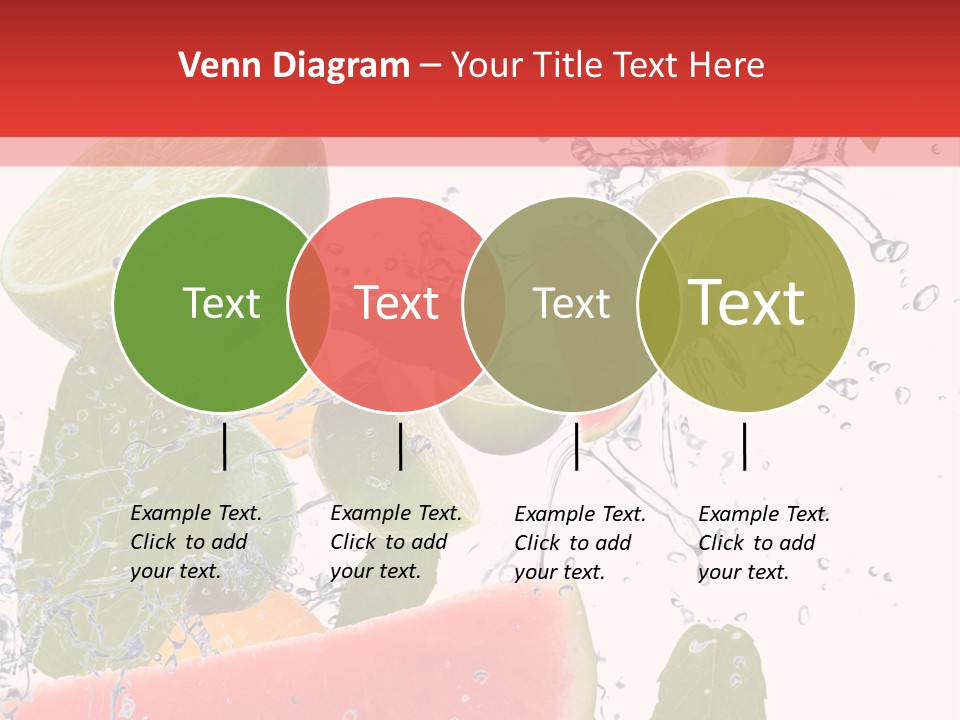 Venn Diagram – Your Title Text Here

Text

Text

Text

Text

Example Text. Click to add your text.

Example Text. Click to add your text.

Example Text. Click to add your text.

Example Text. Click to add your text.